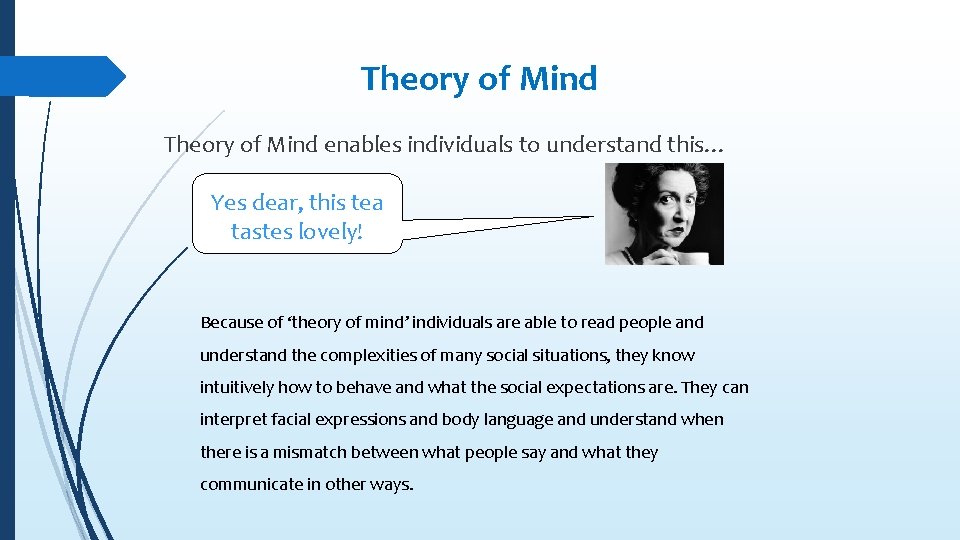 Theory of Mind

Theory of Mind enables individuals to understand this…

Yes dear, this tea tastes lovely!

Because of 'theory of mind' individuals are able to read people and understand the complexities of many social situations, they know intuitively how to behave and what the social expectations are. They can interpret facial expressions and body language and understand when there is a mismatch between what people say and what they communicate in other ways.